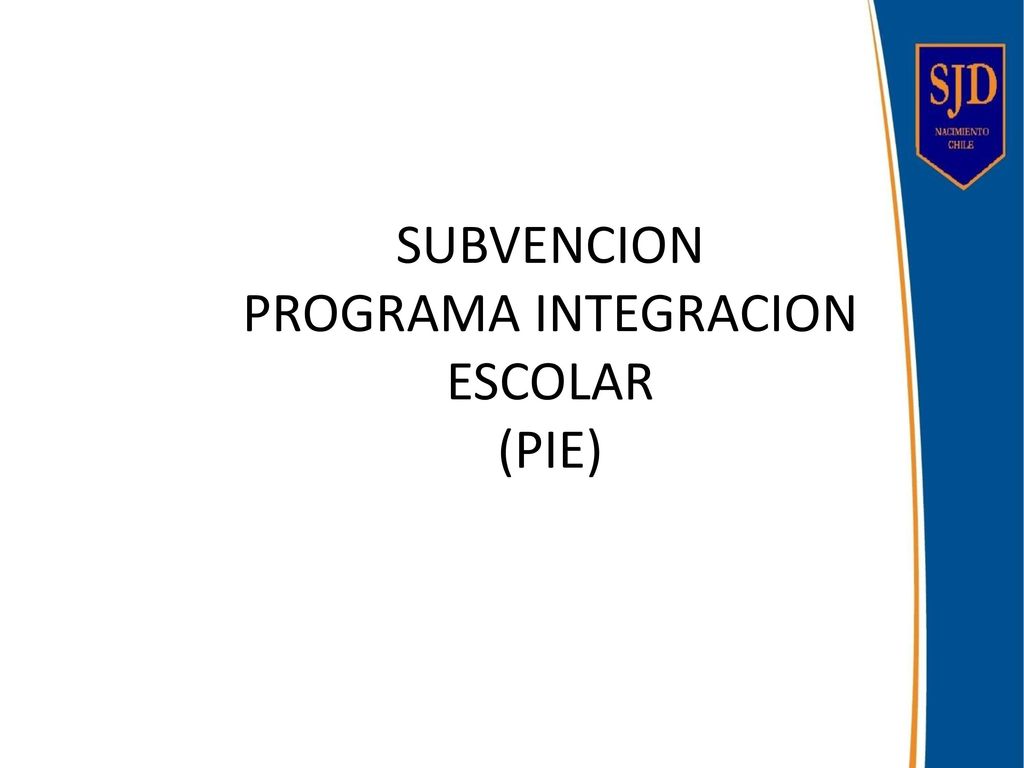 SJD
NACIMIENTO
CHILE

SUBVENCION
PROGRAMA INTEGRACION
ESCOLAR
(PIE)